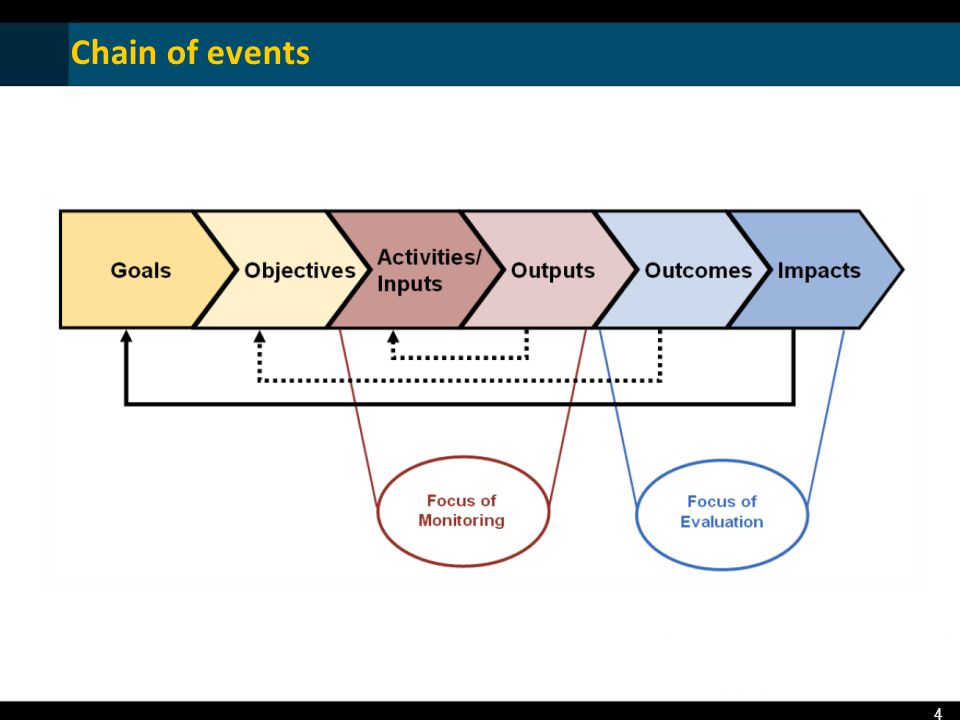 Chain of events

Goals
Objectives
Activities/ Inputs
Outputs
Outcomes
Impacts

Focus of Monitoring

Focus of Evaluation

4